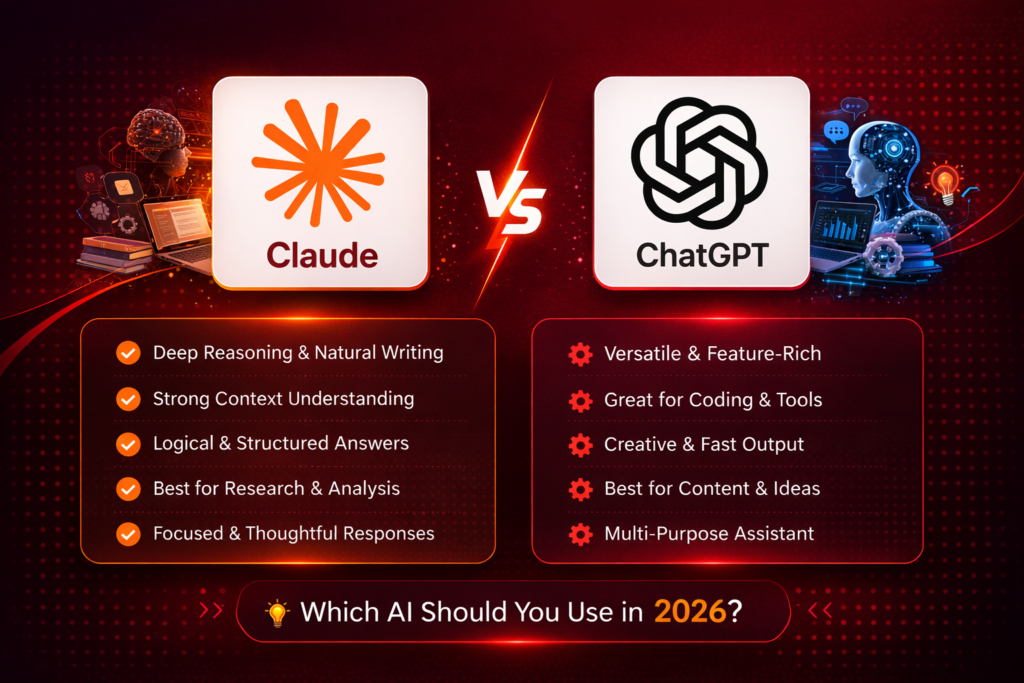 Claude

VS

ChatGPT

Deep Reasoning & Natural Writing
Strong Context Understanding
Logical & Structured Answers
Best for Research & Analysis
Focused & Thoughtful Responses

Versatile & Feature-Rich
Great for Coding & Tools
Creative & Fast Output
Best for Content & Ideas
Multi-Purpose Assistant

Which AI Should You Use in 2026?